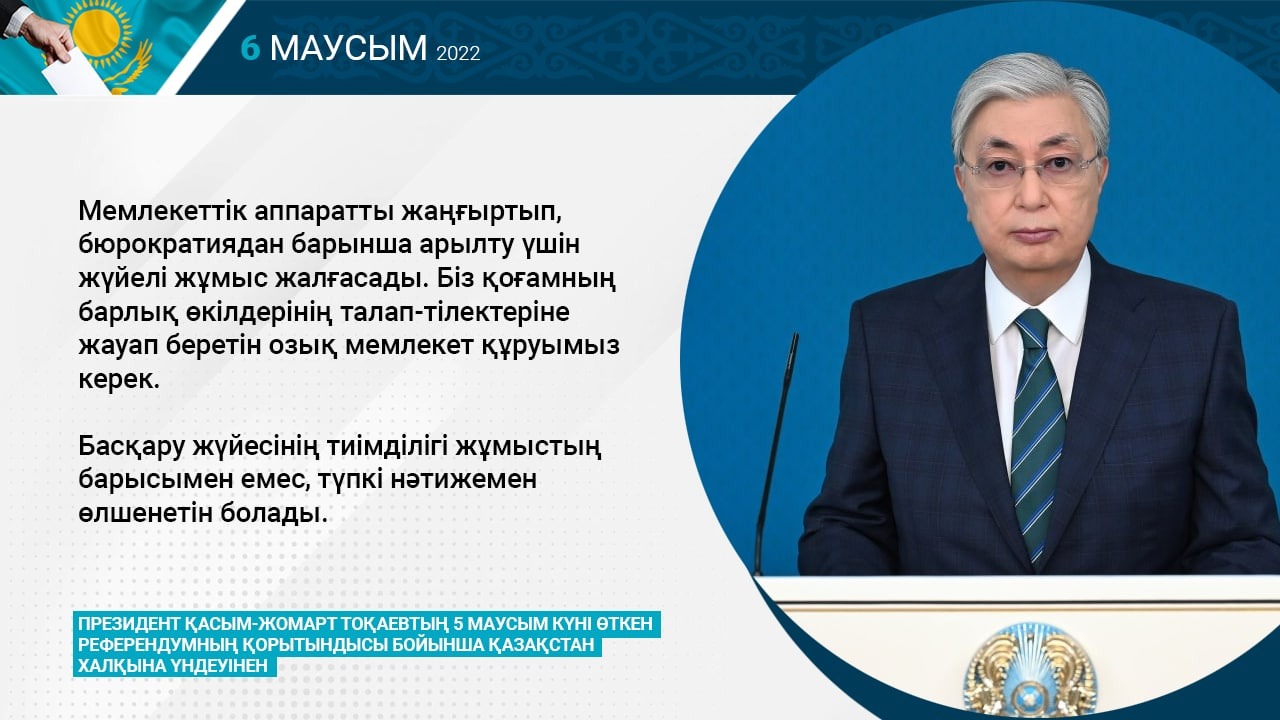 6 МАУСЫМ 2022

Мемлекеттік аппаратты жаңғыртып, бюрократиядан барынша арылту үшін жүйелі жұмыс жалғасады. Біз қоғамның барлық өкілдерінің талап-тілектеріне жауап беретін озық мемлекет құруымыз керек.

Басқару жүйесінің тиімділігі жұмыстың барысымен емес, түпкі нәтижемен өлшенетін болады.

ПРЕЗИДЕНТ ҚАСЫМ-ЖОМАРТ ТОҚАЕВТЫҢ 5 МАУСЫМ КҮНІ ӨТКЕН РЕФЕРЕНДУМНЫҢ ҚОРЫТЫНДЫСЫ БОЙЫНША ҚАЗАҚСТАН ХАЛҚЫНА ҮНДЕУІНЕН